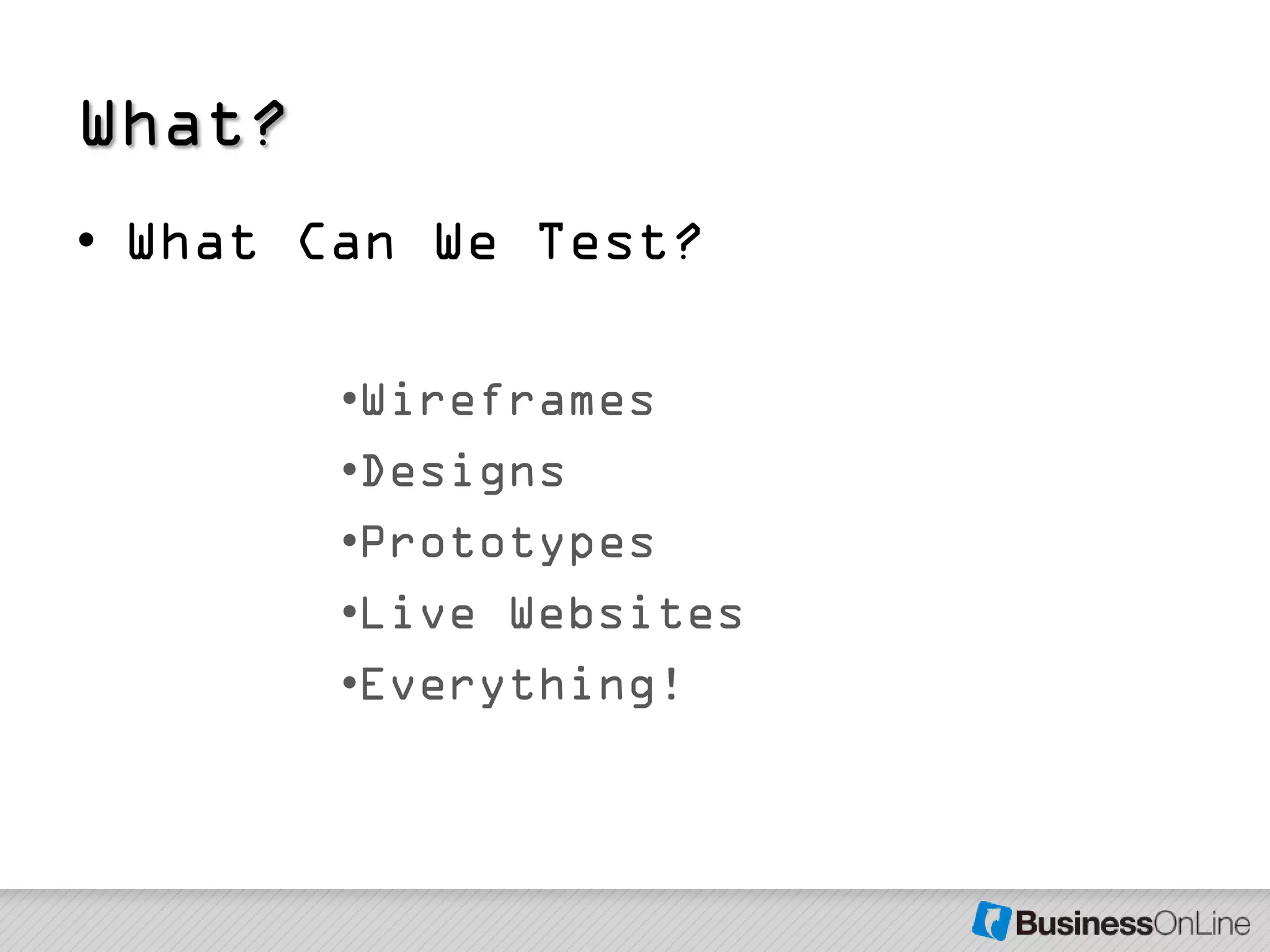 What?

• What Can We Test?

•Wireframes
•Designs
•Prototypes
•Live Websites
•Everything!

BusinessOnLine